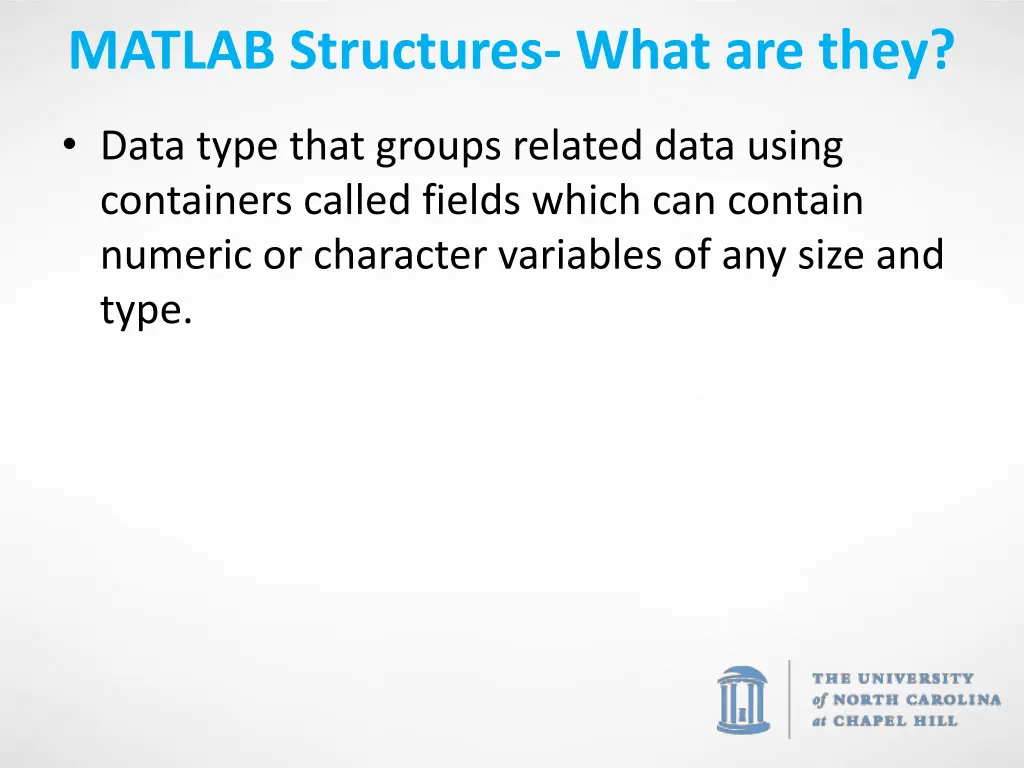 MATLAB Structures- What are they?

• Data type that groups related data using containers called fields which can contain numeric or character variables of any size and type.

THE UNIVERSITY of NORTH CAROLINA at CHAPEL HILL